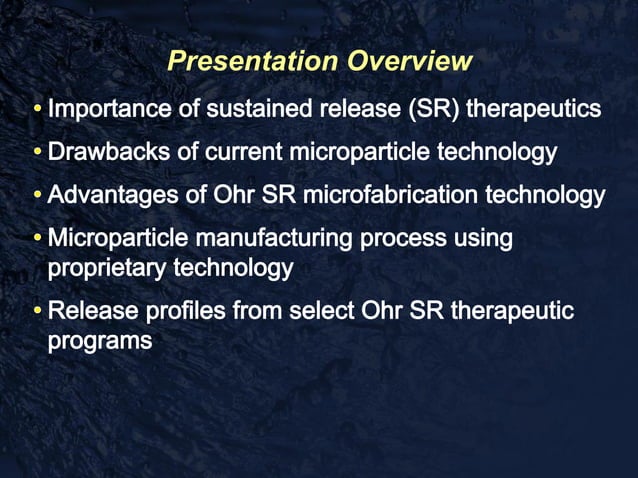 Presentation Overview

• Importance of sustained release (SR) therapeutics

• Drawbacks of current microparticle technology

• Advantages of Ohr SR microfabrication technology

• Microparticle manufacturing process using proprietary technology

• Release profiles from select Ohr SR therapeutic programs